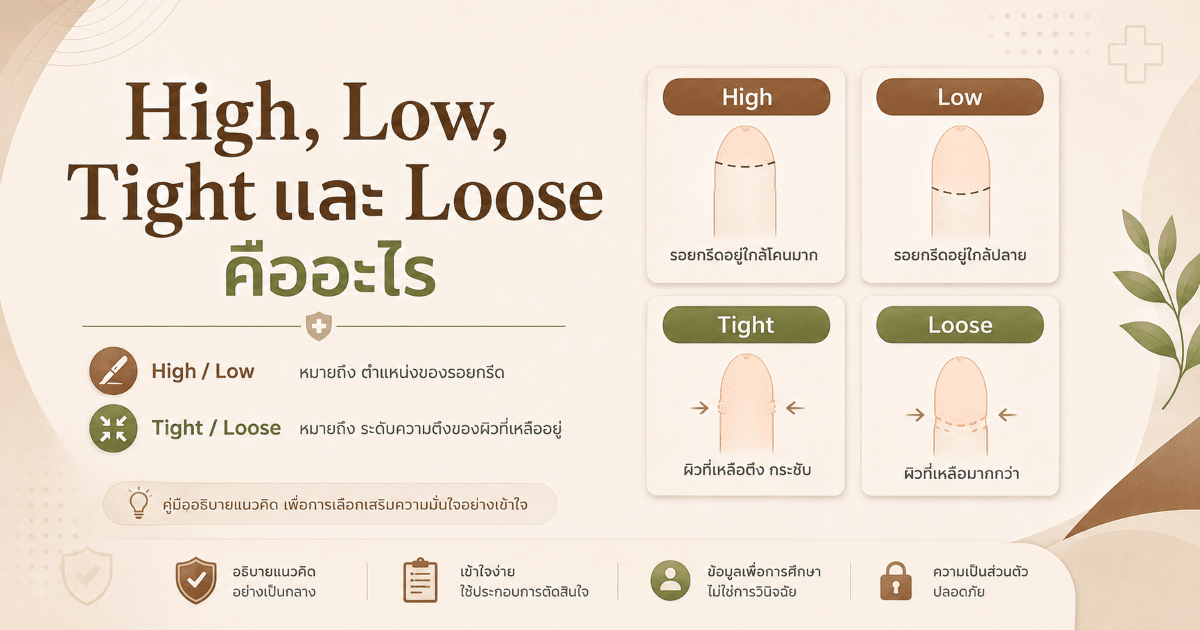 High, Low, Tight และ Loose คืออะไร

High / Low หมายถึง ตำแหน่งของรอยกรีด

Tight / Loose หมายถึง ระดับความตึงของผิวที่เหลืออยู่

คู่มืออธิบายแนวคิด เพื่อการเลือกเสริมความมั่นใจอย่างเข้าใจ

High
รอยกรีดอยู่ใกล้โคนมาก

Low
รอยกรีดอยู่ใกล้ปลาย

Tight
ผิวที่เหลือตึง กระชับ

Loose
ผิวที่เหลือมากกว่า

อธิบายแนวคิด อย่างเป็นกลาง

เข้าใจง่าย ใช้ประกอบการตัดสินใจ

ข้อมูลเพื่อการศึกษา ไม่ใช่การวินิจฉัย

ความเป็นส่วนตัว ปลอดภัย